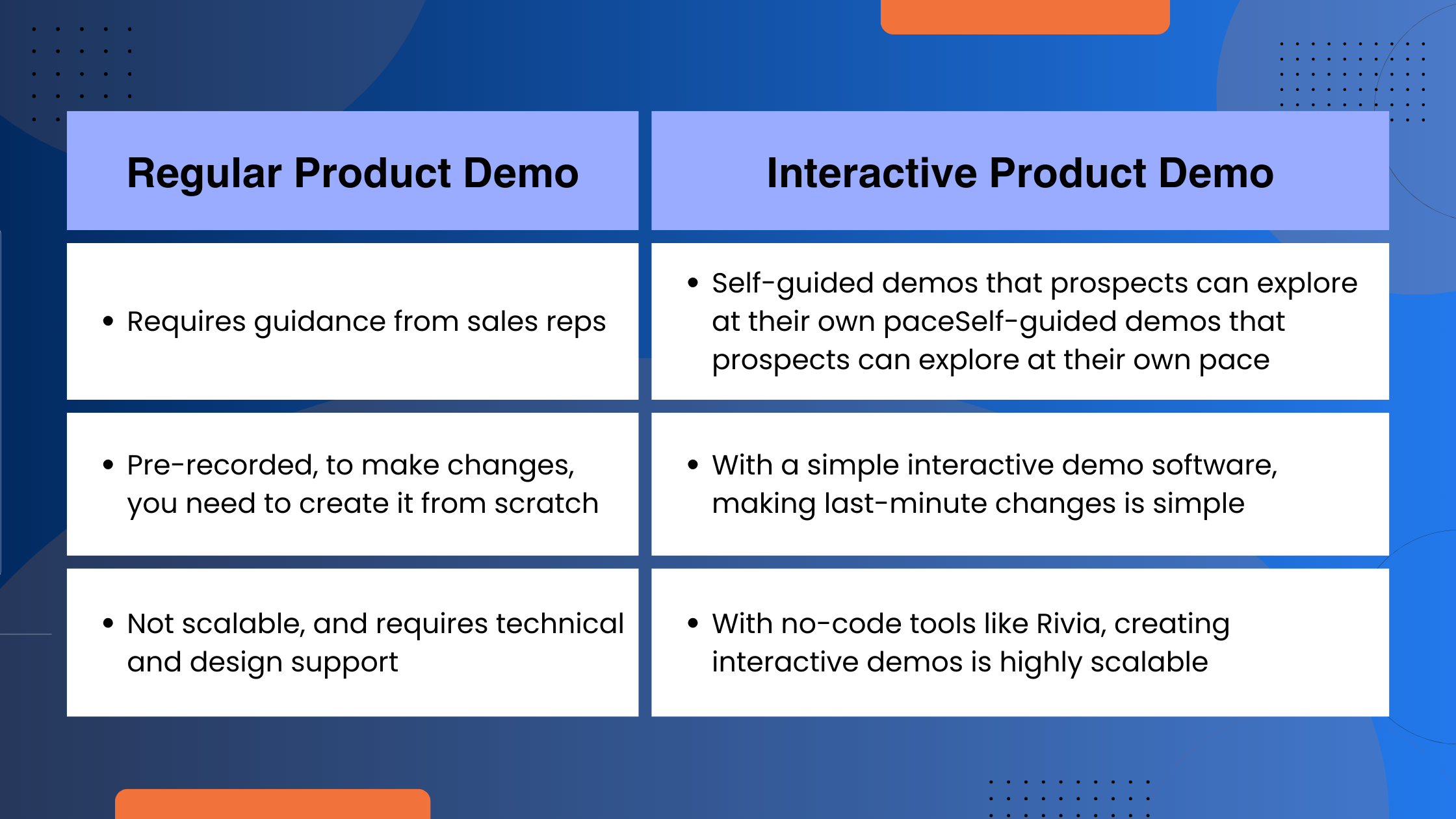 | Regular Product Demo | Interactive Product Demo |
|---|---|
| • Requires guidance from sales reps | • Self-guided demos that prospects can explore at their own paceSelf-guided demos that prospects can explore at their own pace |
| • Pre-recorded, to make changes, you need to create it from scratch | • With a simple interactive demo software, making last-minute changes is simple |
| • Not scalable, and requires technical and design support | • With no-code tools like Rivia, creating interactive demos is highly scalable |